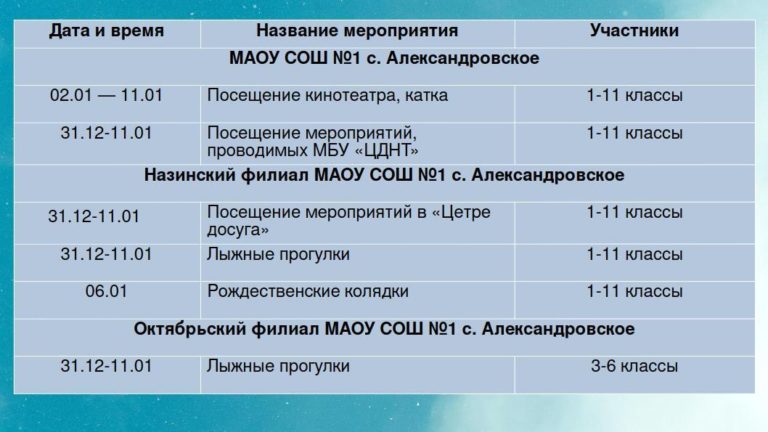 | Дата и время | Название мероприятия | Участники |
|---|---|---|
| МАОУ СОШ №1 с. Александровское | | |
| 02.01 — 11.01 | Посещение кинотеатра, катка | 1-11 классы |
| 31.12-11.01 | Посещение мероприятий, проводимых МБУ «ЦДНТ» | 1-11 классы |
| Назинский филиал МАОУ СОШ №1 с. Александровское | | |
| 31.12-11.01 | Посещение мероприятий в «Цетре досуга» | 1-11 классы |
| 31.12-11.01 | Лыжные прогулки | 1-11 классы |
| 06.01 | Рождественские колядки | 1-11 классы |
| Октябрьский филиал МАОУ СОШ №1 с. Александровское | | |
| 31.12-11.01 | Лыжные прогулки | 3-6 классы |